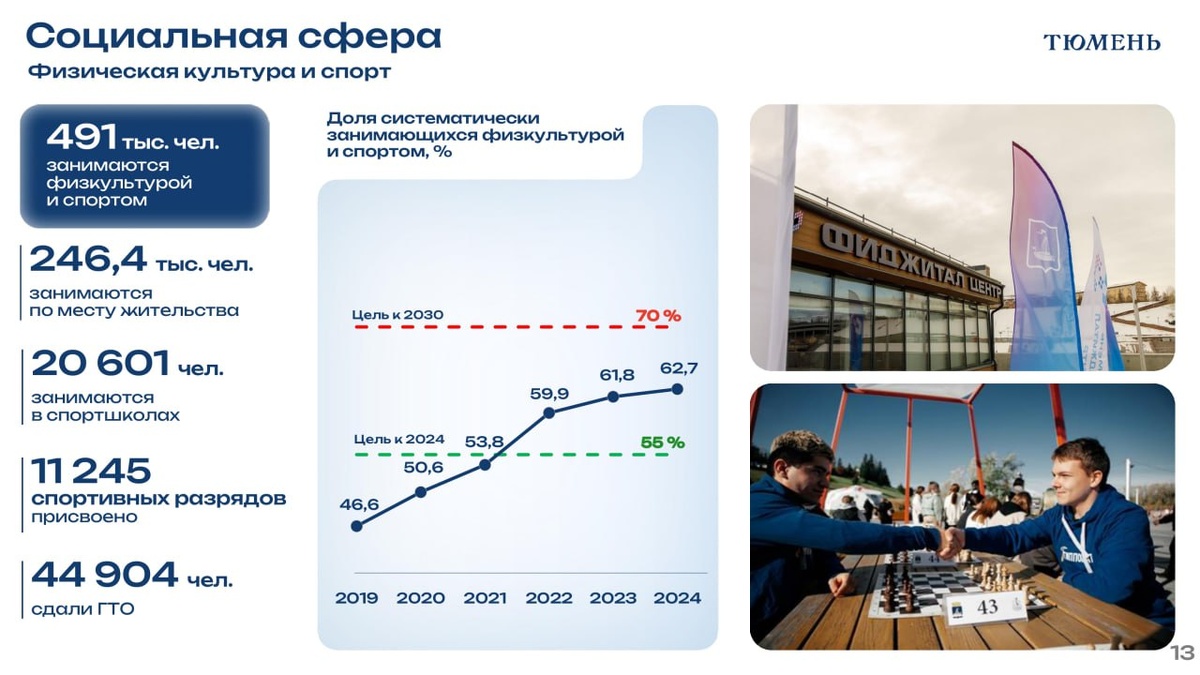 Социальная сфера
Физическая культура и спорт

ТЮМЕНЬ

491 тыс. чел.
занимаются физкультурой и спортом

246,4 тыс. чел.
занимаются по месту жительства

20 601 чел.
занимаются в спортшколах

11 245
спортивных разрядов присвоено

44 904 чел.
сдали ГТО

Доля систематически занимающихся физкультурой и спортом, %

Цель к 2030 70 %
Цель к 2024 55 %

46,6
50,6
53,8
59,9
61,8
62,7

2019 2020 2021 2022 2023 2024

ФИДЖИТАЛ ЦЕНТР

43

13